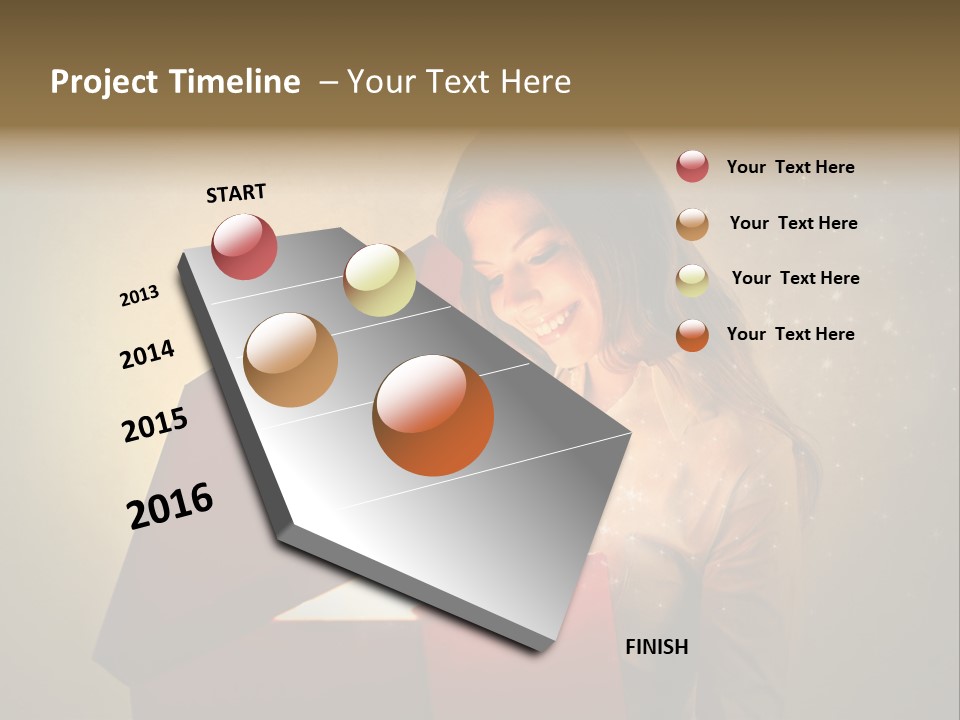 Project Timeline – Your Text Here

START

2013

2014

2015

2016

FINISH

Your Text Here

Your Text Here

Your Text Here

Your Text Here